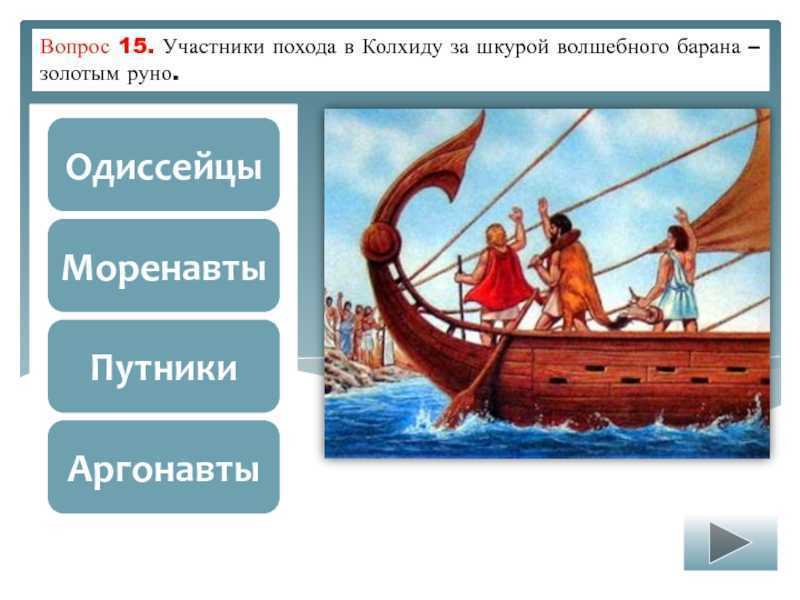 Вопрос 15. Участники похода в Колхиду за шкурой волшебного барана – золотым руно.

Одиссейцы

Моренавты

Путники

Аргонавты